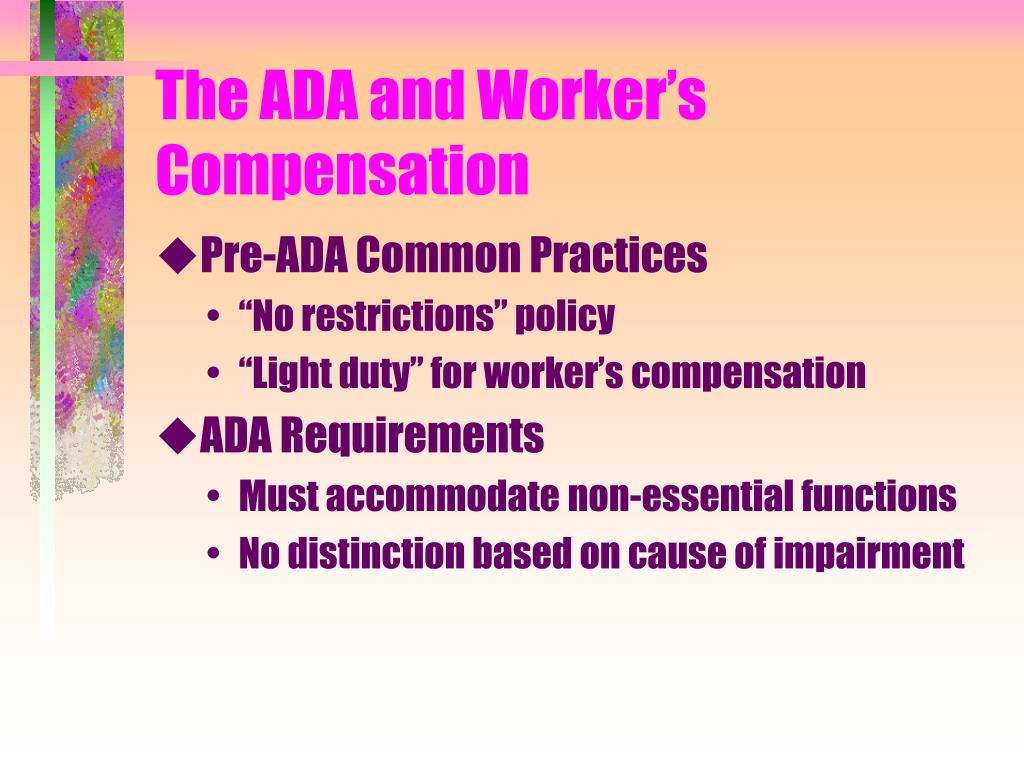 The ADA and Worker’s Compensation

◆Pre-ADA Common Practices

• “No restrictions” policy

• “Light duty” for worker’s compensation

◆ADA Requirements

• Must accommodate non-essential functions

• No distinction based on cause of impairment